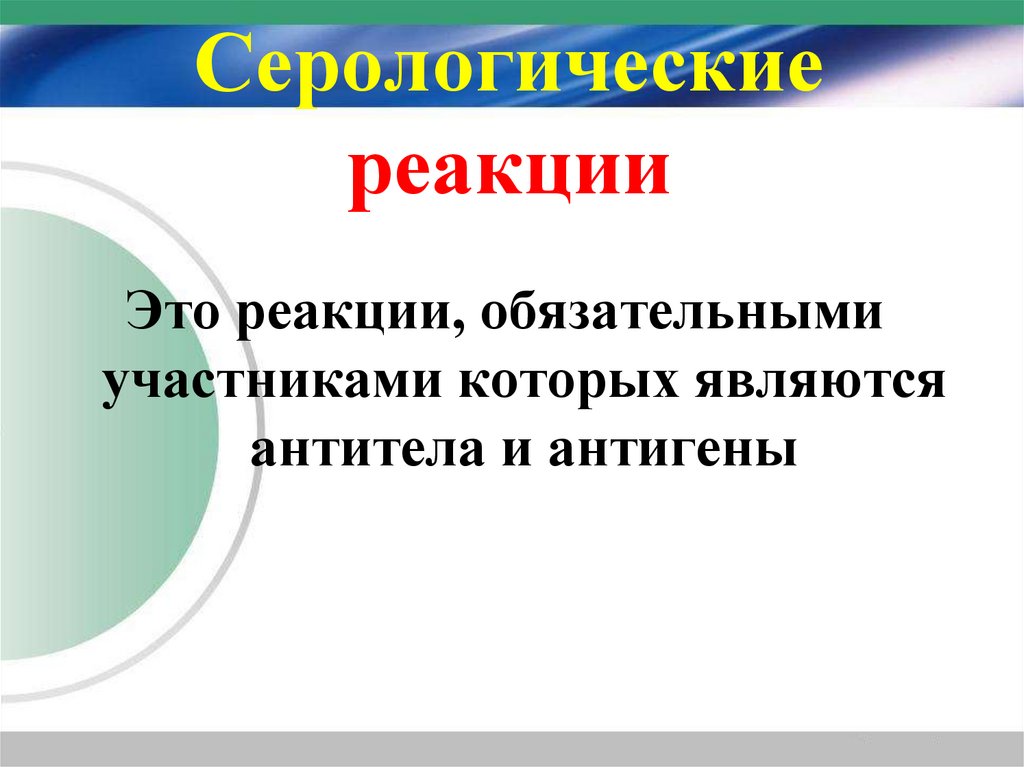 Серологические реакции

Это реакции, обязательными участниками которых являются антитела и антигены